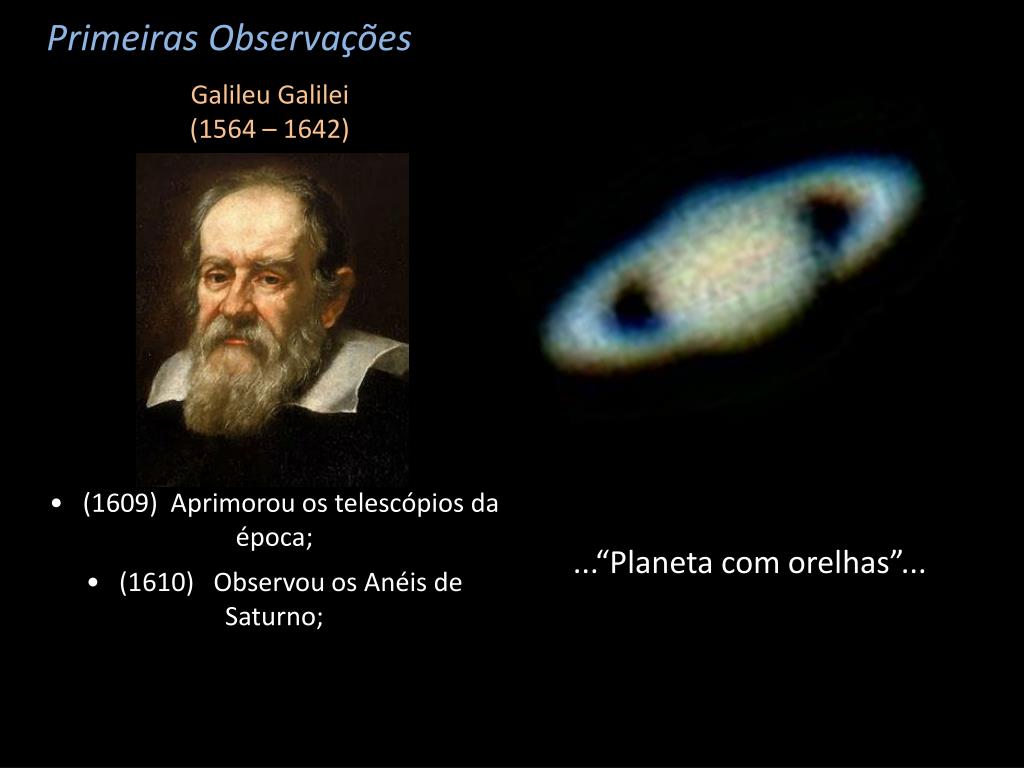 Primeiras Observações

Galileu Galilei
(1564 – 1642)

• (1609) Aprimorou os telescópios da época;

• (1610) Observou os Anéis de Saturno;

...“Planeta com orelhas”...